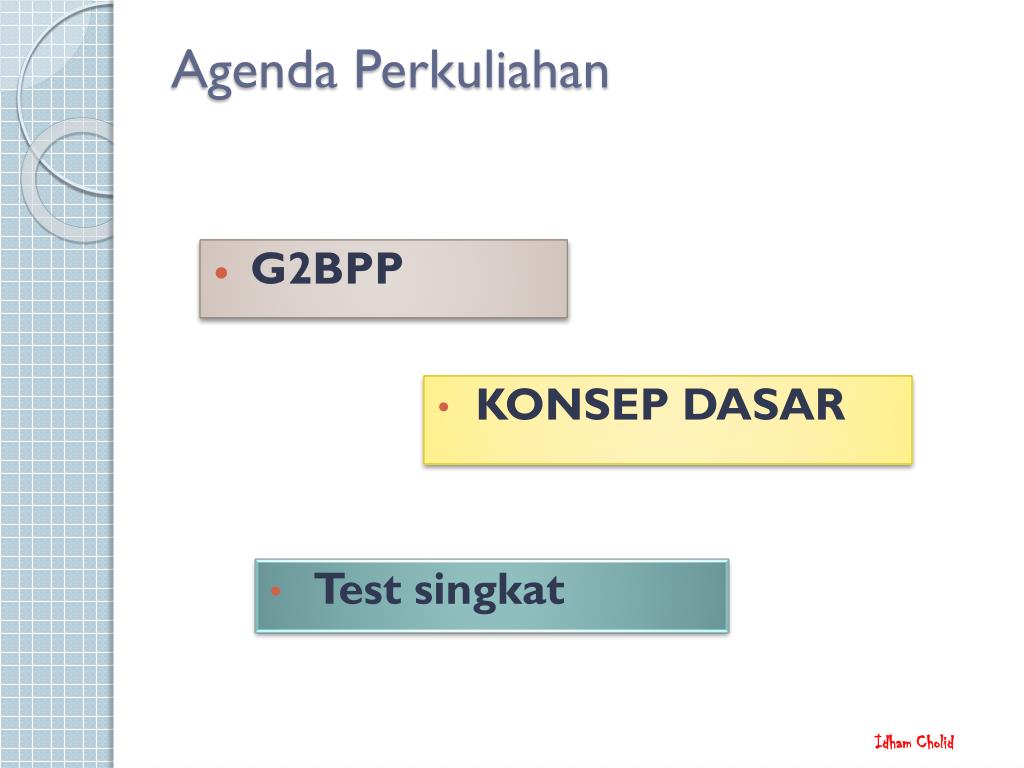 Agenda Perkuliahan

• G2BPP

• KONSEP DASAR

• Test singkat

Idham Cholid